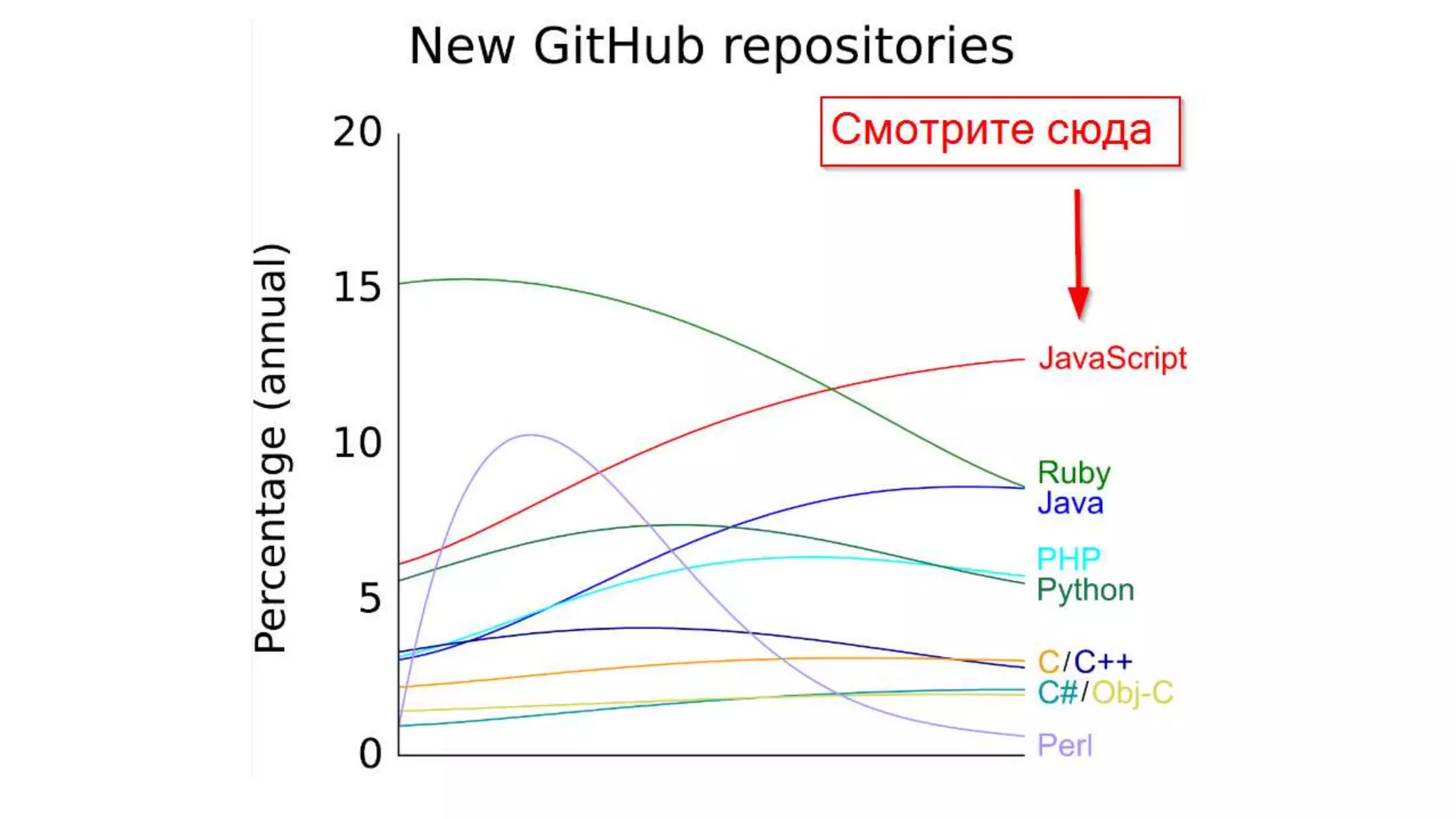 New GitHub repositories

Смотрите сюда

Percentage (annual)

20
15
10
5
0

JavaScript
Ruby
Java
PHP
Python
C/C++
C#/Obj-C
Perl